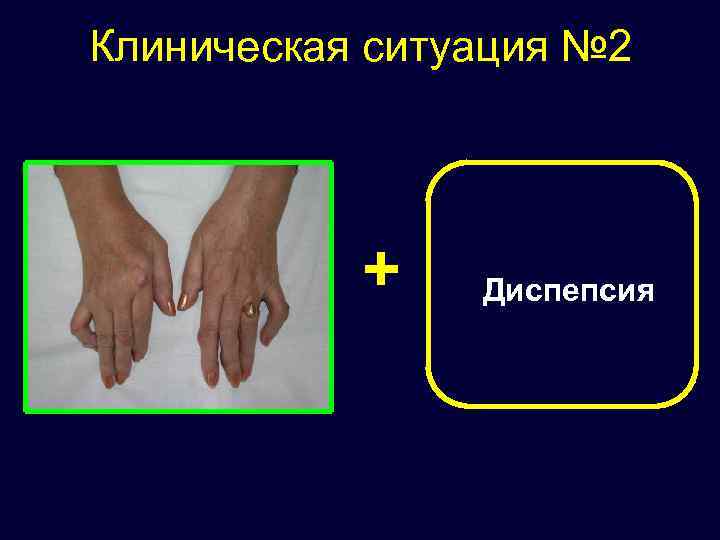 Клиническая ситуация №2

+

Диспепсия